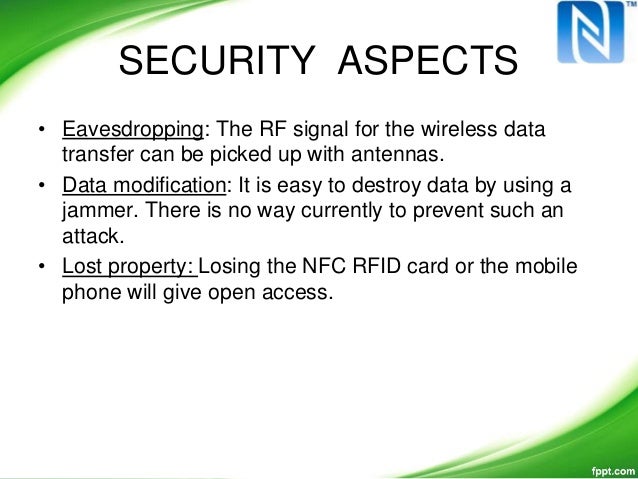 TM

SECURITY ASPECTS

• Eavesdropping: The RF signal for the wireless data transfer can be picked up with antennas.
• Data modification: It is easy to destroy data by using a jammer. There is no way currently to prevent such an attack.
• Lost property: Losing the NFC RFID card or the mobile phone will give open access.

fppt.com